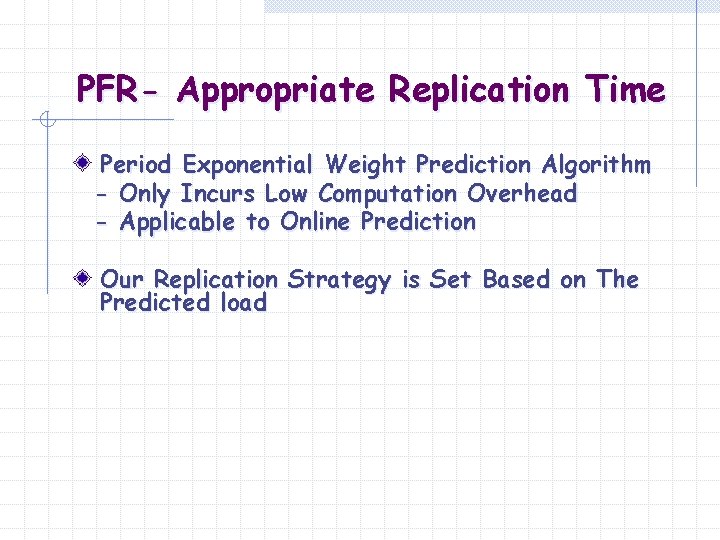 PFR- Appropriate Replication Time

Period Exponential Weight Prediction Algorithm
- Only Incurs Low Computation Overhead
- Applicable to Online Prediction

Our Replication Strategy is Set Based on The Predicted load